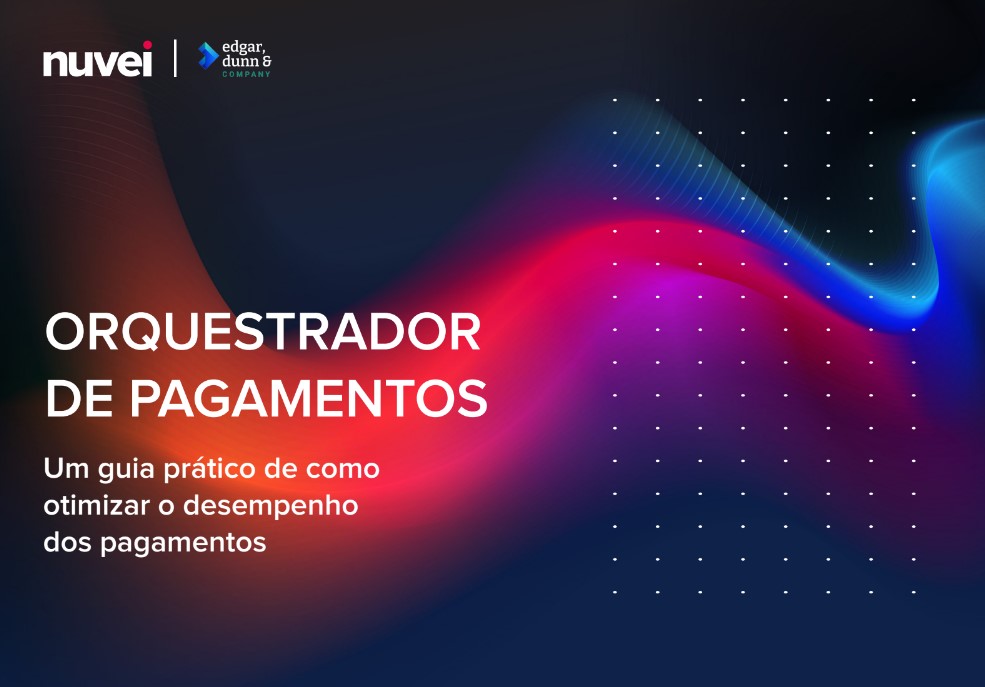 nuvei

edgar, dunn & COMPANY

ORQUESTRADOR DE PAGAMENTOS

Um guia prático de como otimizar o desempenho dos pagamentos